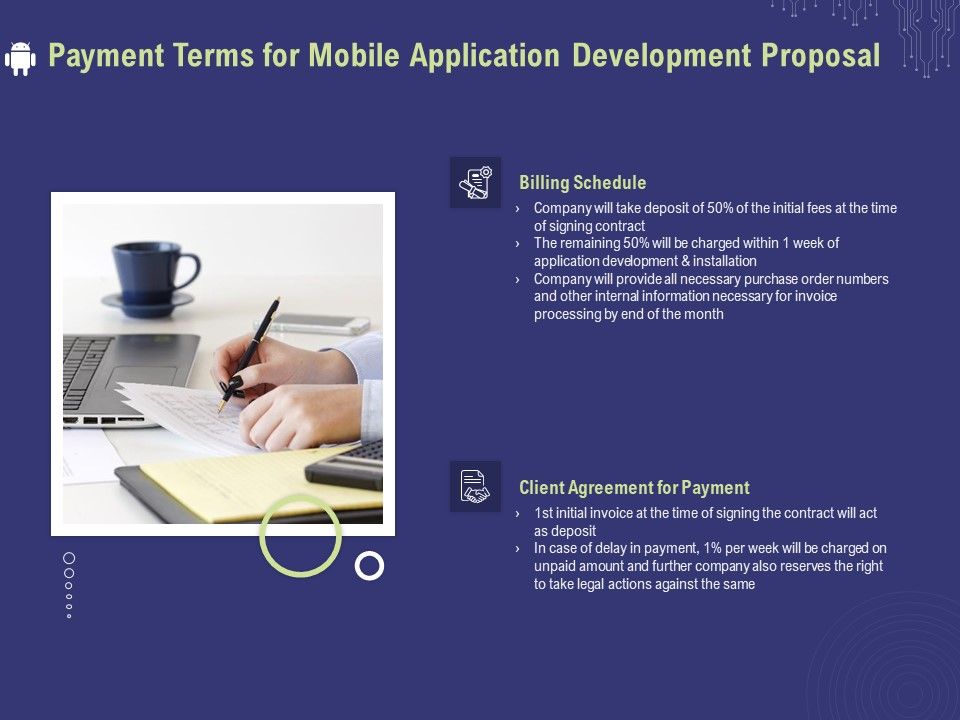 Payment Terms for Mobile Application Development Proposal

Billing Schedule

› Company will take deposit of 50% of the initial fees at the time of signing contract
› The remaining 50% will be charged within 1 week of application development & installation
› Company will provide all necessary purchase order numbers and other internal information necessary for invoice processing by end of the month

Client Agreement for Payment

› 1st initial invoice at the time of signing the contract will act as deposit
› In case of delay in payment, 1% per week will be charged on unpaid amount and further company also reserves the right to take legal actions against the same